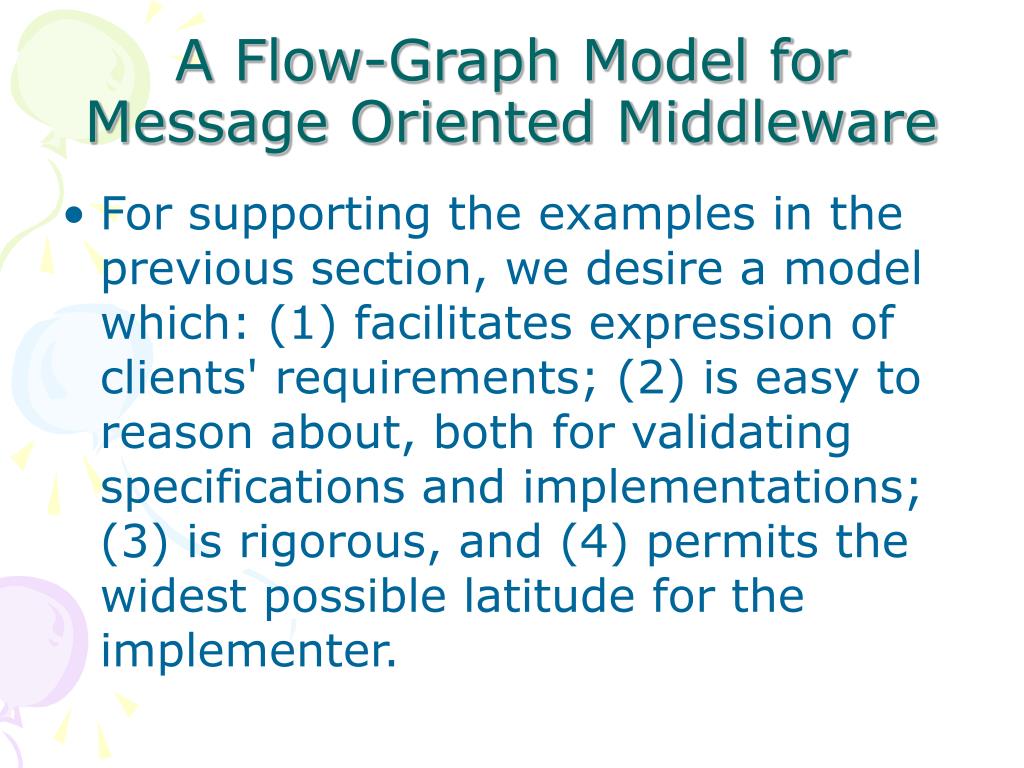 A Flow-Graph Model for Message Oriented Middleware

• For supporting the examples in the previous section, we desire a model which: (1) facilitates expression of clients' requirements; (2) is easy to reason about, both for validating specifications and implementations; (3) is rigorous, and (4) permits the widest possible latitude for the implementer.